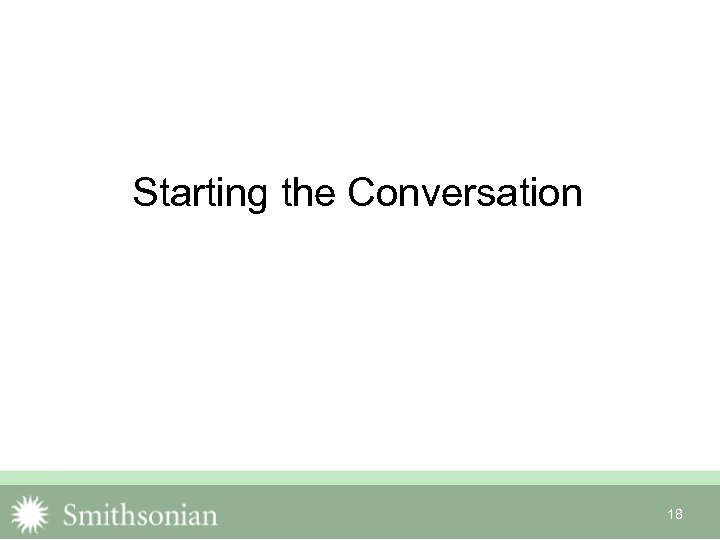 Starting the Conversation

Smithsonian

18